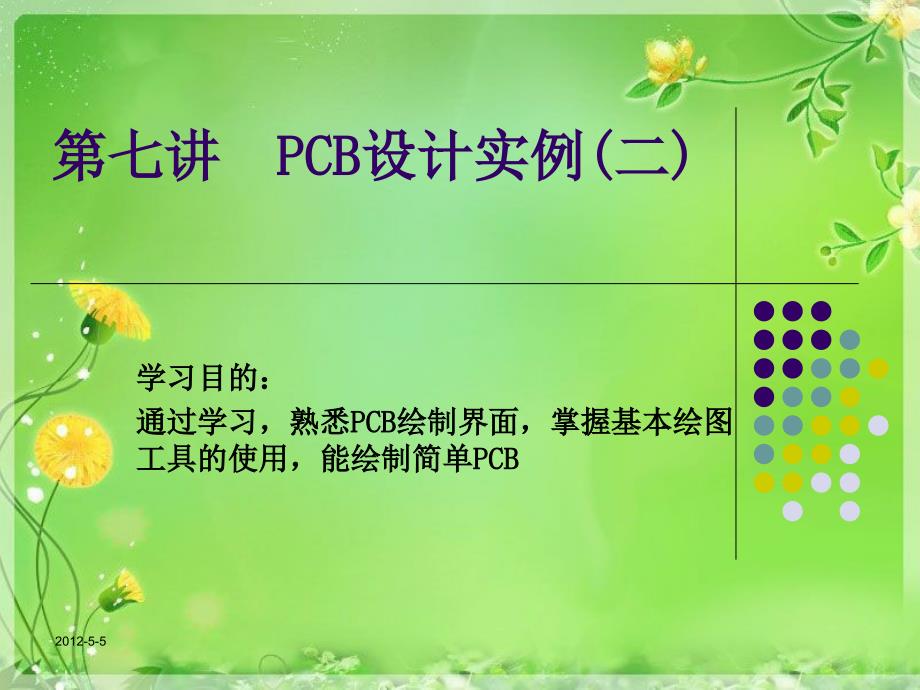 第七讲　PCB设计实例(二)

学习目的：

通过学习，熟悉PCB绘制界面，掌握基本绘图工具的使用，能绘制简单PCB

2012-5-5